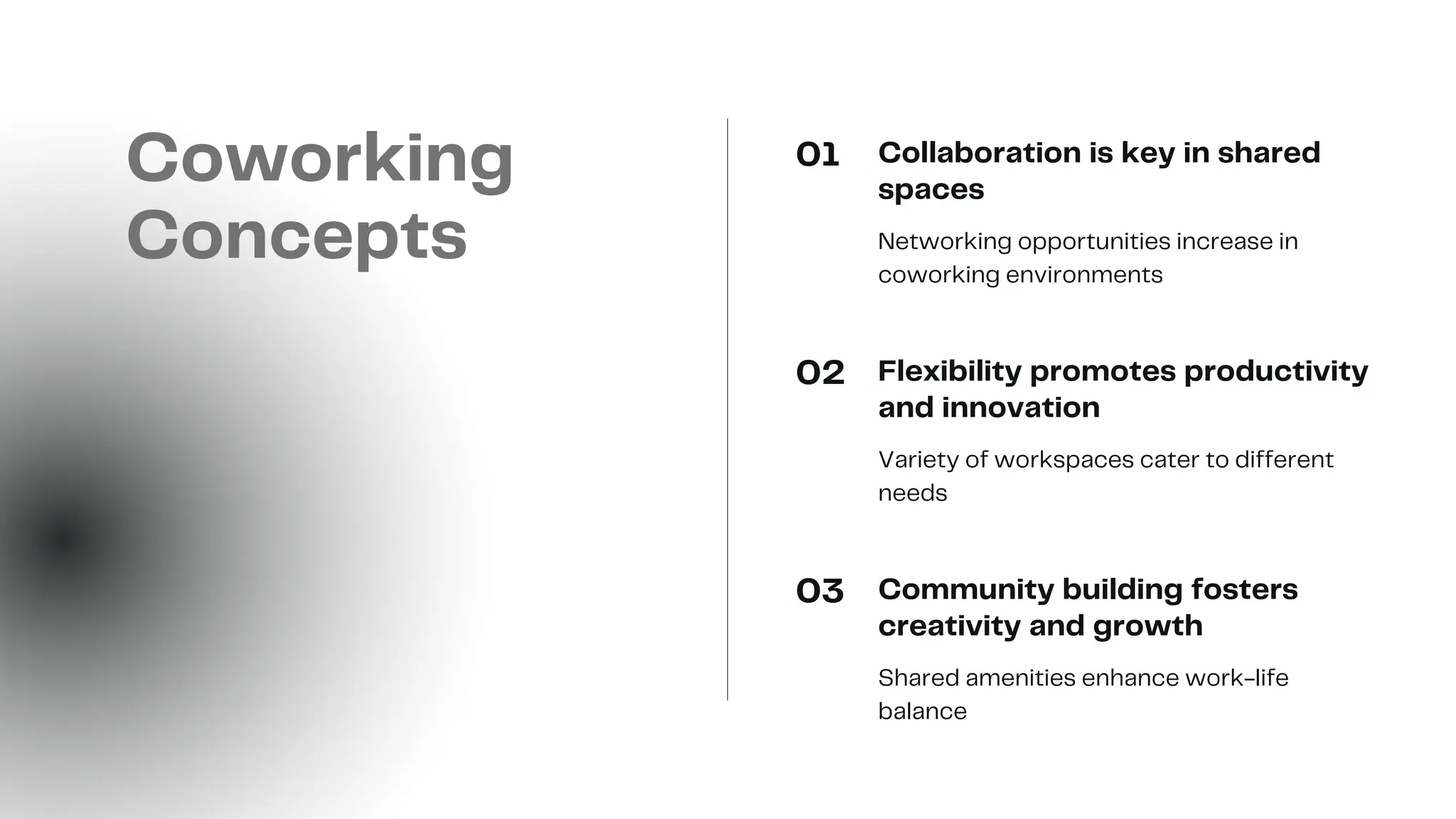 Coworking Concepts

01 Collaboration is key in shared spaces

Networking opportunities increase in coworking environments

02 Flexibility promotes productivity and innovation

Variety of workspaces cater to different needs

03 Community building fosters creativity and growth

Shared amenities enhance work-life balance